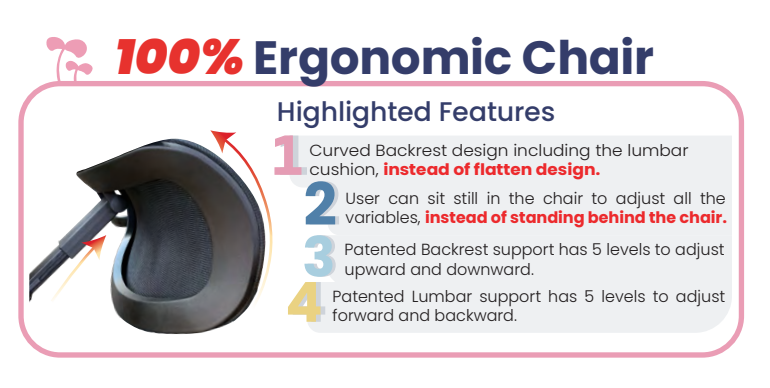 100% Ergonomic Chair

Highlighted Features

1 Curved Backrest design including the lumbar cushion, instead of flatten design.

2 User can sit still in the chair to adjust all the variables, instead of standing behind the chair.

3 Patented Backrest support has 5 levels to adjust upward and downward.

4 Patented Lumbar support has 5 levels to adjust forward and backward.